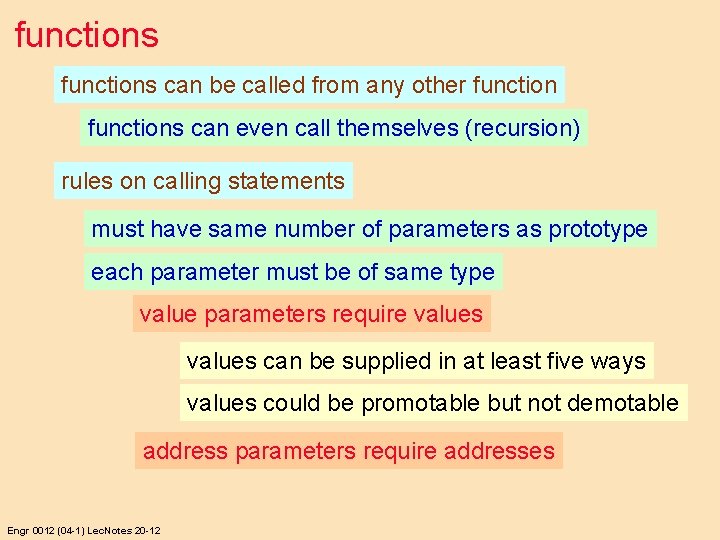 functions

functions can be called from any other function

functions can even call themselves (recursion)

rules on calling statements

must have same number of parameters as prototype

each parameter must be of same type

value parameters require values

values can be supplied in at least five ways

values could be promotable but not demotable

address parameters require addresses

Engr 0012 (04-1) LecNotes 20-12